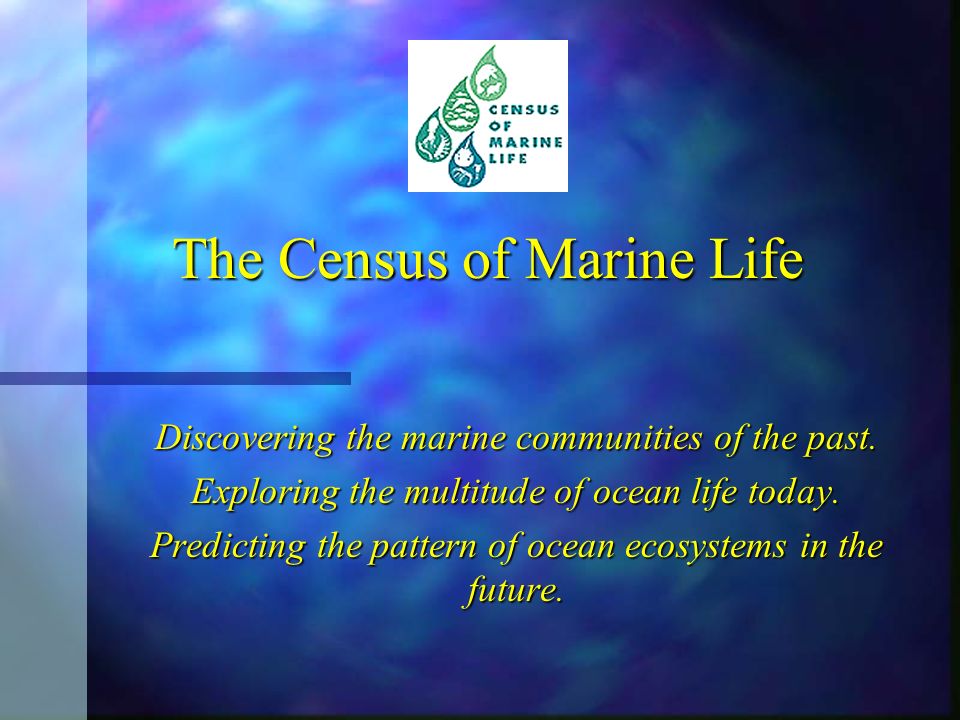 CENSUS OF MARINE LIFE

The Census of Marine Life

Discovering the marine communities of the past.

Exploring the multitude of ocean life today.

Predicting the pattern of ocean ecosystems in the future.